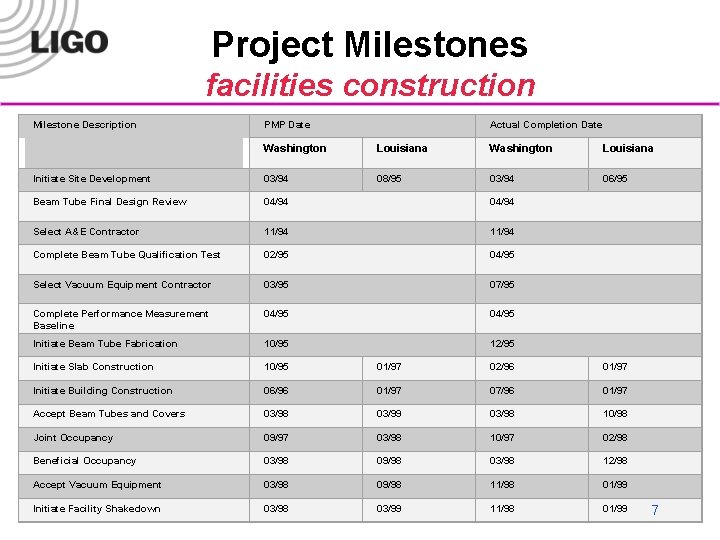 LIGO

Project Milestones
facilities construction

| Milestone Description | PMP Date | | Actual Completion Date | |
|---|---|---|---|---|
| | Washington | Louisiana | Washington | Louisiana |
| Initiate Site Development | 03/94 | 08/95 | 03/94 | 06/95 |
| Beam Tube Final Design Review | 04/94 | | 04/94 | |
| Select A&E Contractor | 11/94 | | 11/94 | |
| Complete Beam Tube Qualification Test | 02/95 | | 04/95 | |
| Select Vacuum Equipment Contractor | 03/95 | | 07/95 | |
| Complete Performance Measurement Baseline | 04/95 | | 04/95 | |
| Initiate Beam Tube Fabrication | 10/95 | | 12/95 | |
| Initiate Slab Construction | 10/95 | 01/97 | 02/96 | 01/97 |
| Initiate Building Construction | 06/96 | 01/97 | 07/96 | 01/97 |
| Accept Beam Tubes and Covers | 03/98 | 03/99 | 03/98 | 10/98 |
| Joint Occupancy | 09/97 | 03/98 | 10/97 | 02/98 |
| Beneficial Occupancy | 03/98 | 09/98 | 03/98 | 12/98 |
| Accept Vacuum Equipment | 03/98 | 09/98 | 11/98 | 01/99 |
| Initiate Facility Shakedown | 03/98 | 03/99 | 11/98 | 01/99 |

7